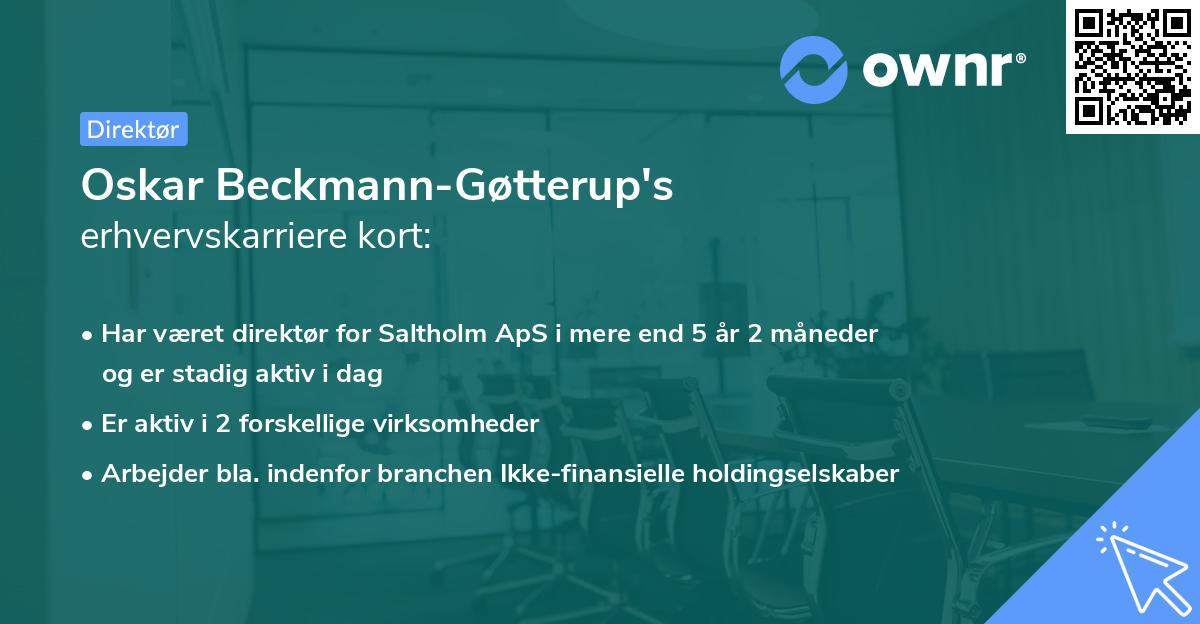 ownr®

Direktør

Oskar Beckmann-Gøtterup's erhvervskarriere kort:

• Har været direktør for Saltholm ApS i mere end 5 år 2 måneder og er stadig aktiv i dag

• Er aktiv i 2 forskellige virksomheder

• Arbejder bla. indenfor branchen Ikke-finansielle holdingselskaber